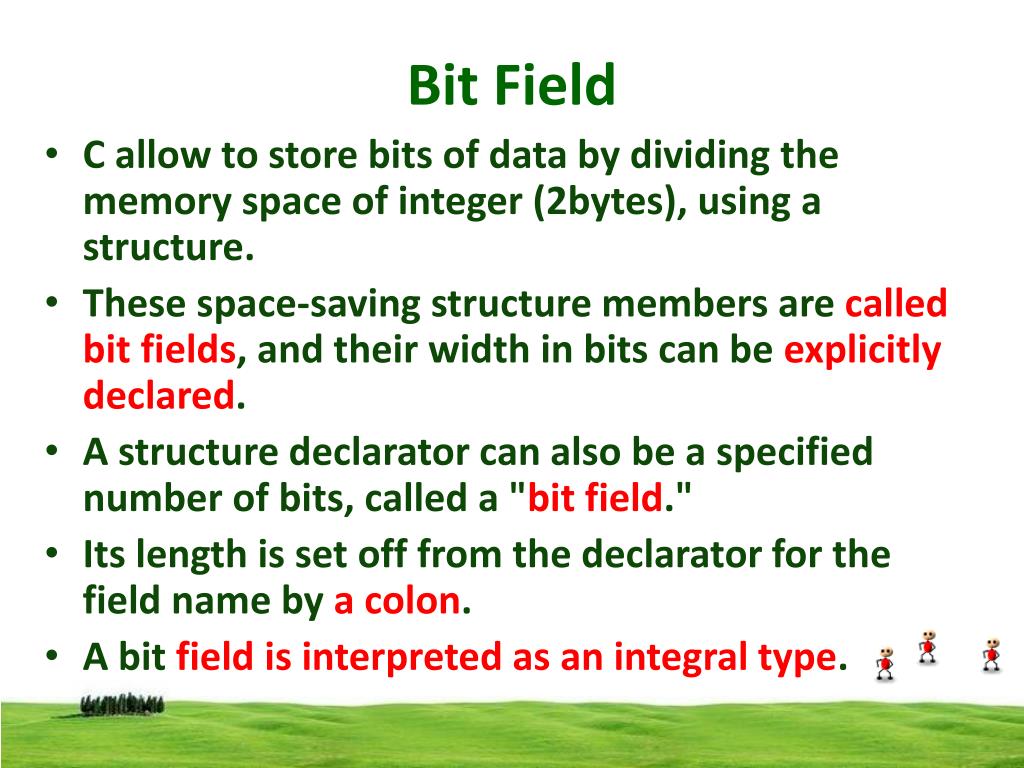 Bit Field

• C allow to store bits of data by dividing the memory space of integer (2bytes), using a structure.
• These space-saving structure members are called bit fields, and their width in bits can be explicitly declared.
• A structure declarator can also be a specified number of bits, called a "bit field."
• Its length is set off from the declarator for the field name by a colon.
• A bit field is interpreted as an integral type.